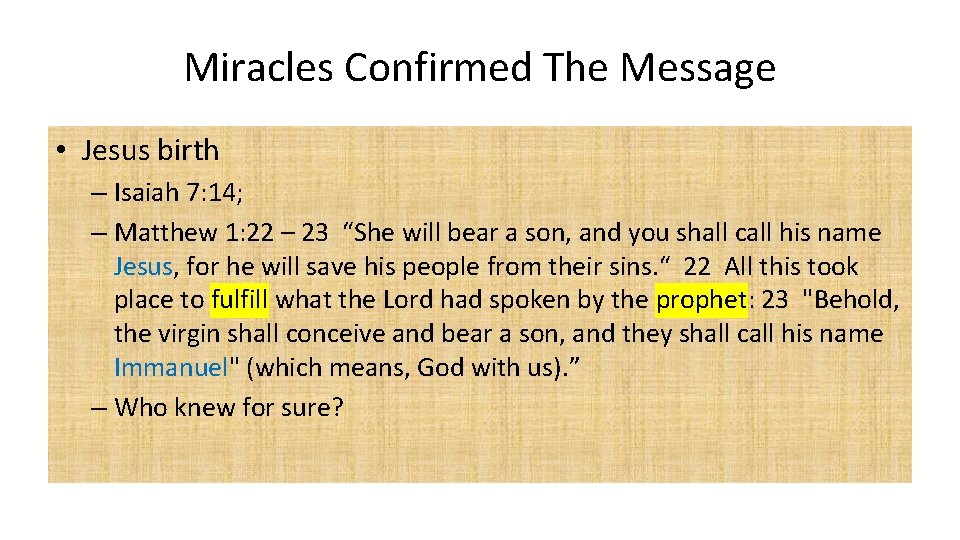 Miracles Confirmed The Message

• Jesus birth
– Isaiah 7:14;
– Matthew 1:22 – 23 “She will bear a son, and you shall call his name Jesus, for he will save his people from their sins.“ 22 All this took place to fulfill what the Lord had spoken by the prophet: 23 "Behold, the virgin shall conceive and bear a son, and they shall call his name Immanuel" (which means, God with us).”
– Who knew for sure?